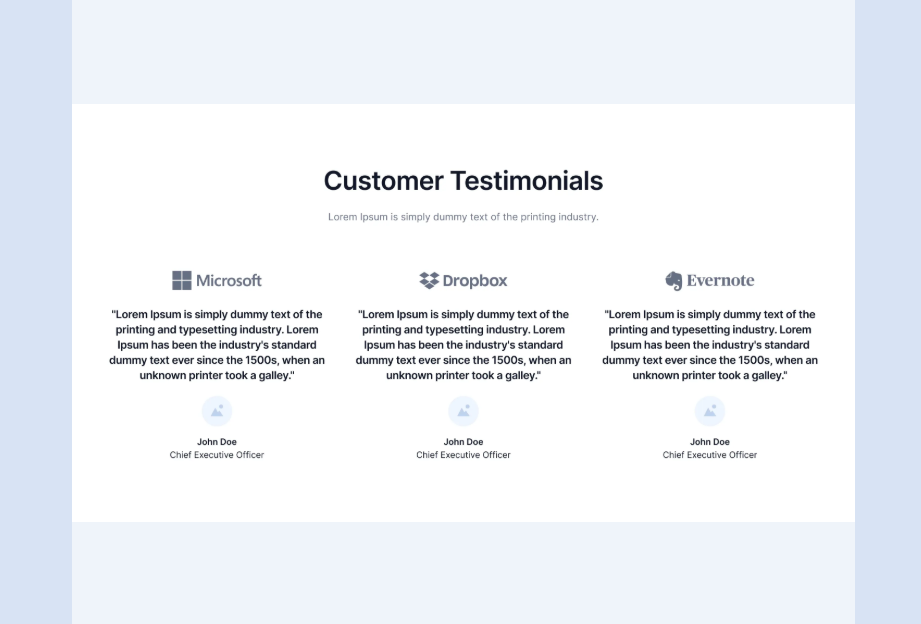 Customer Testimonials

Lorem Ipsum is simply dummy text of the printing industry.

Microsoft

"Lorem Ipsum is simply dummy text of the printing and typesetting industry. Lorem Ipsum has been the industry's standard dummy text ever since the 1500s, when an unknown printer took a galley."

John Doe
Chief Executive Officer

Dropbox

"Lorem Ipsum is simply dummy text of the printing and typesetting industry. Lorem Ipsum has been the industry's standard dummy text ever since the 1500s, when an unknown printer took a galley."

John Doe
Chief Executive Officer

Evernote

"Lorem Ipsum is simply dummy text of the printing and typesetting industry. Lorem Ipsum has been the industry's standard dummy text ever since the 1500s, when an unknown printer took a galley."

John Doe
Chief Executive Officer